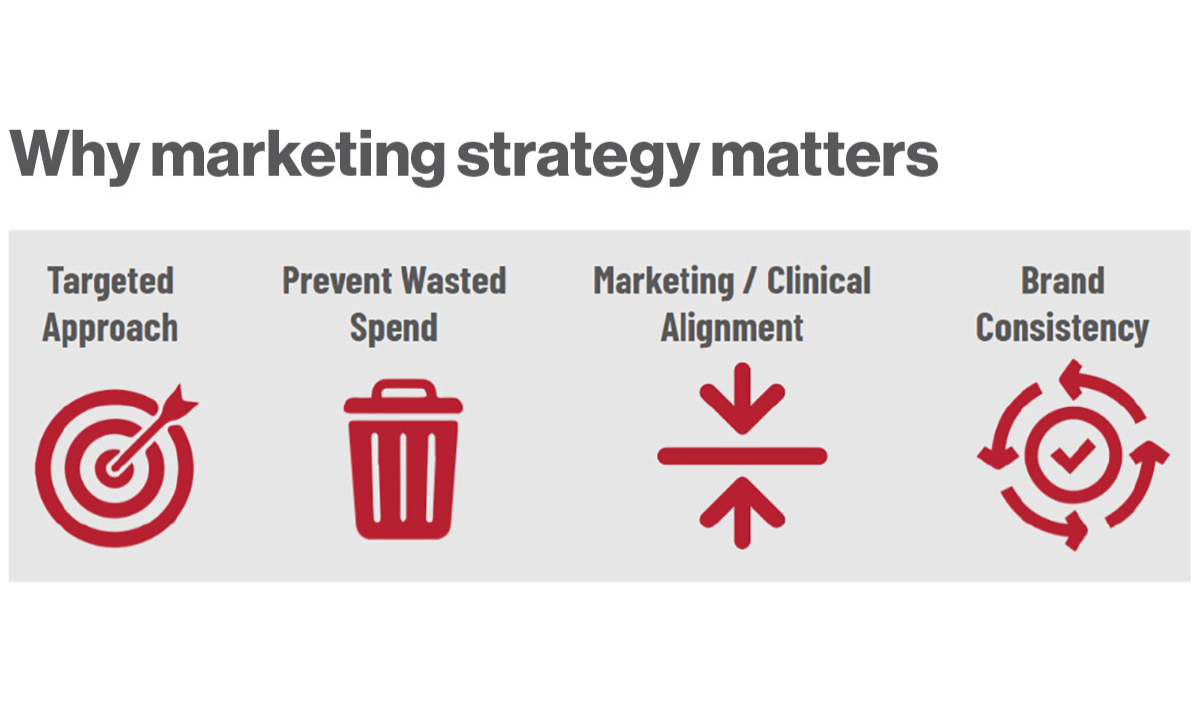 Why marketing strategy matters

Targeted Approach

Prevent Wasted Spend

Marketing / Clinical Alignment

Brand Consistency